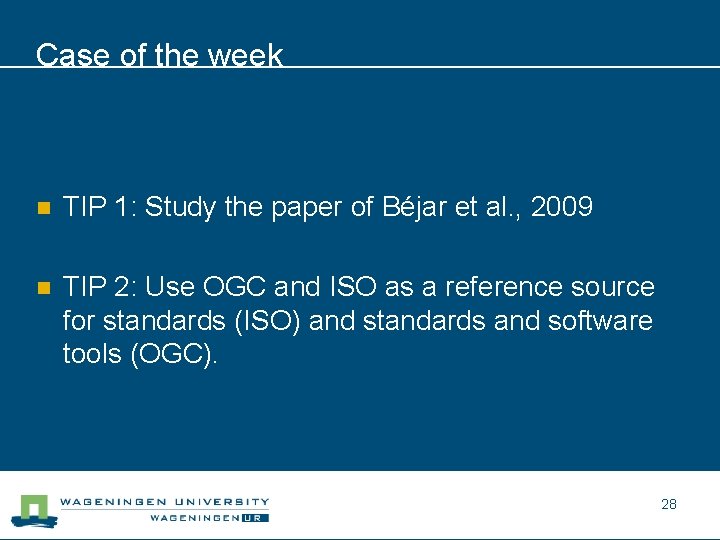 Case of the week

TIP 1: Study the paper of Béjar et al., 2009

TIP 2: Use OGC and ISO as a reference source for standards (ISO) and standards and software tools (OGC).

WAGENINGEN UNIVERSITY
WAGENINGEN UR

28